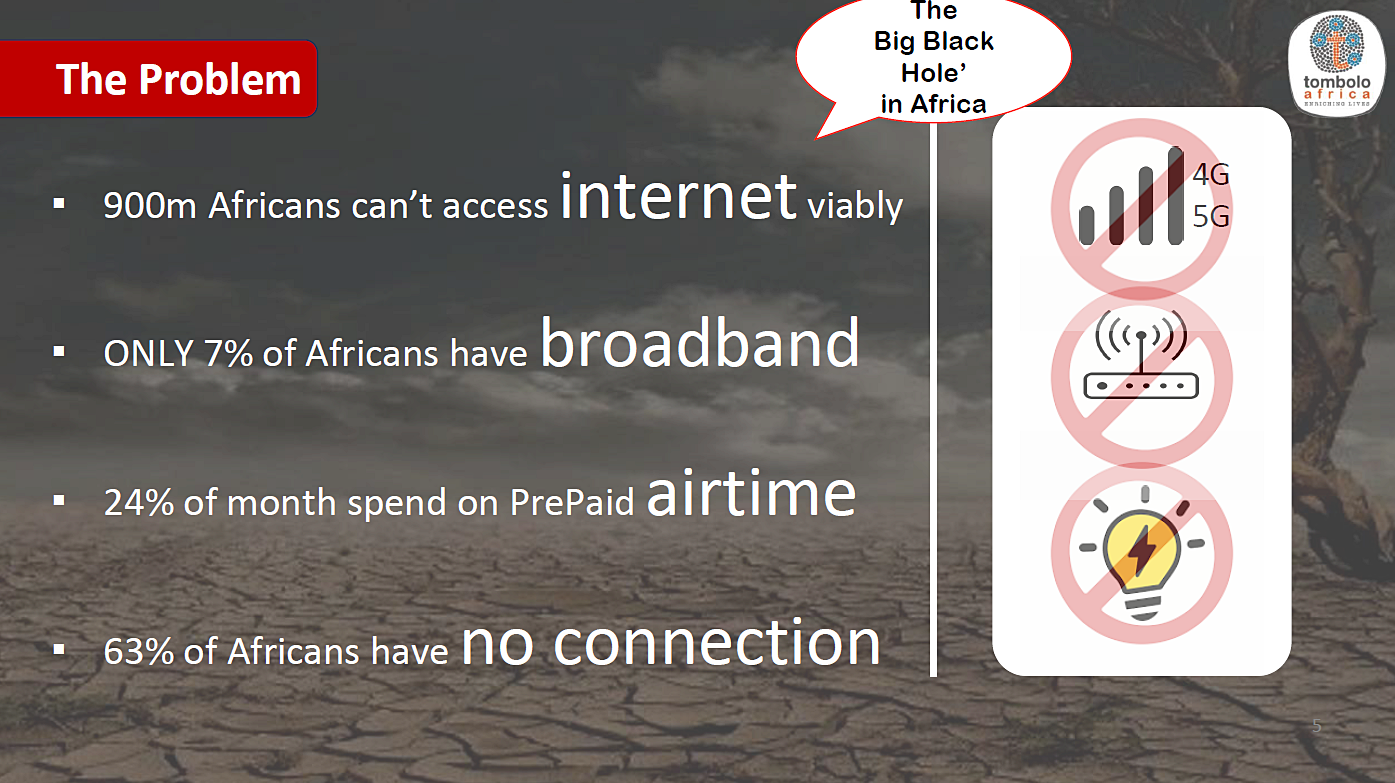 The Problem

The Big Black Hole' in Africa

tombolo africa
ENRICHING LIVES

▪ 900m Africans can't access internet viably

▪ ONLY 7% of Africans have broadband

▪ 24% of month spend on PrePaid airtime

▪ 63% of Africans have no connection

4G
5G

5